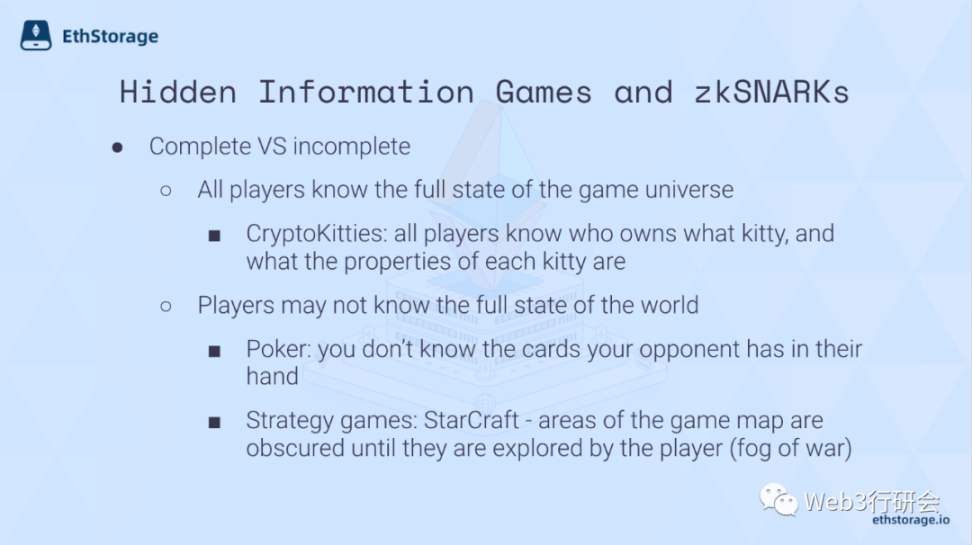 EthStorage

Hidden Information Games and zkSNARKs

● Complete VS incomplete

○ All players know the full state of the game universe

■ CryptoKitties: all players know who owns what kitty, and what the properties of each kitty are

○ Players may not know the full state of the world

■ Poker: you don't know the cards your opponent has in their hand

■ Strategy games: StarCraft - areas of the game map are obscured until they are explored by the player (fog of war)

Web3行研会

ethstorage.io